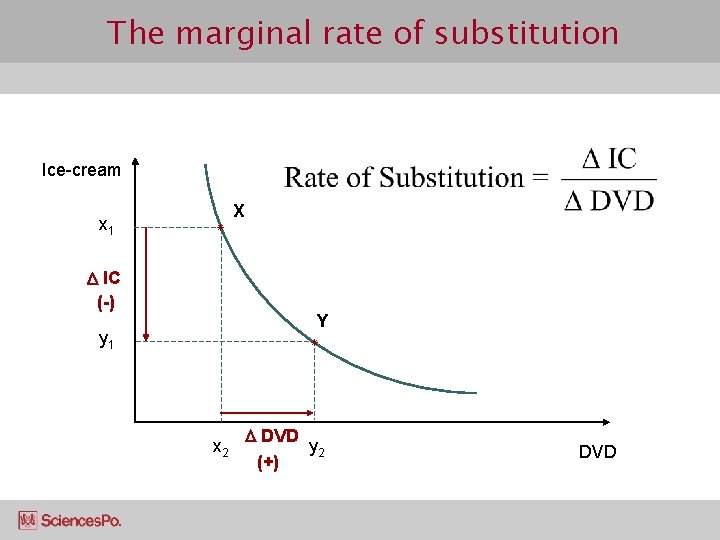 The marginal rate of substitution

Ice-cream

Rate of Substitution = $\frac{\Delta \text{ IC}}{\Delta \text{ DVD}}$

X

$x_1$

$\Delta$ IC
(-)

Y

$y_1$

$x_2$

$\Delta$ DVD
(+)

$y_2$

DVD

SciencesPo.